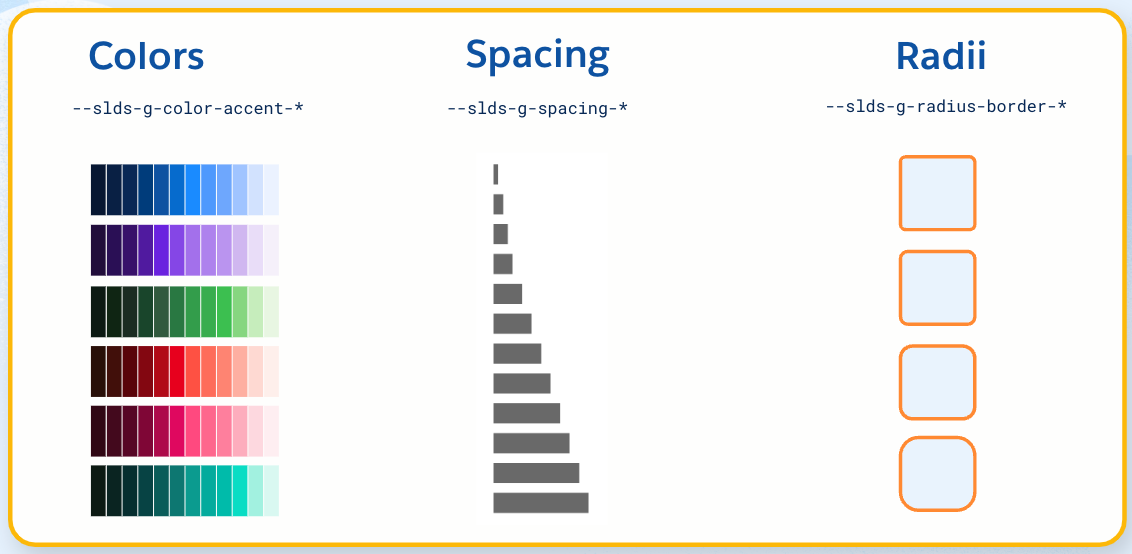 Colors
--slds-g-color-accent-*

Spacing
--slds-g-spacing-*

Radii
--slds-g-radius-border-*